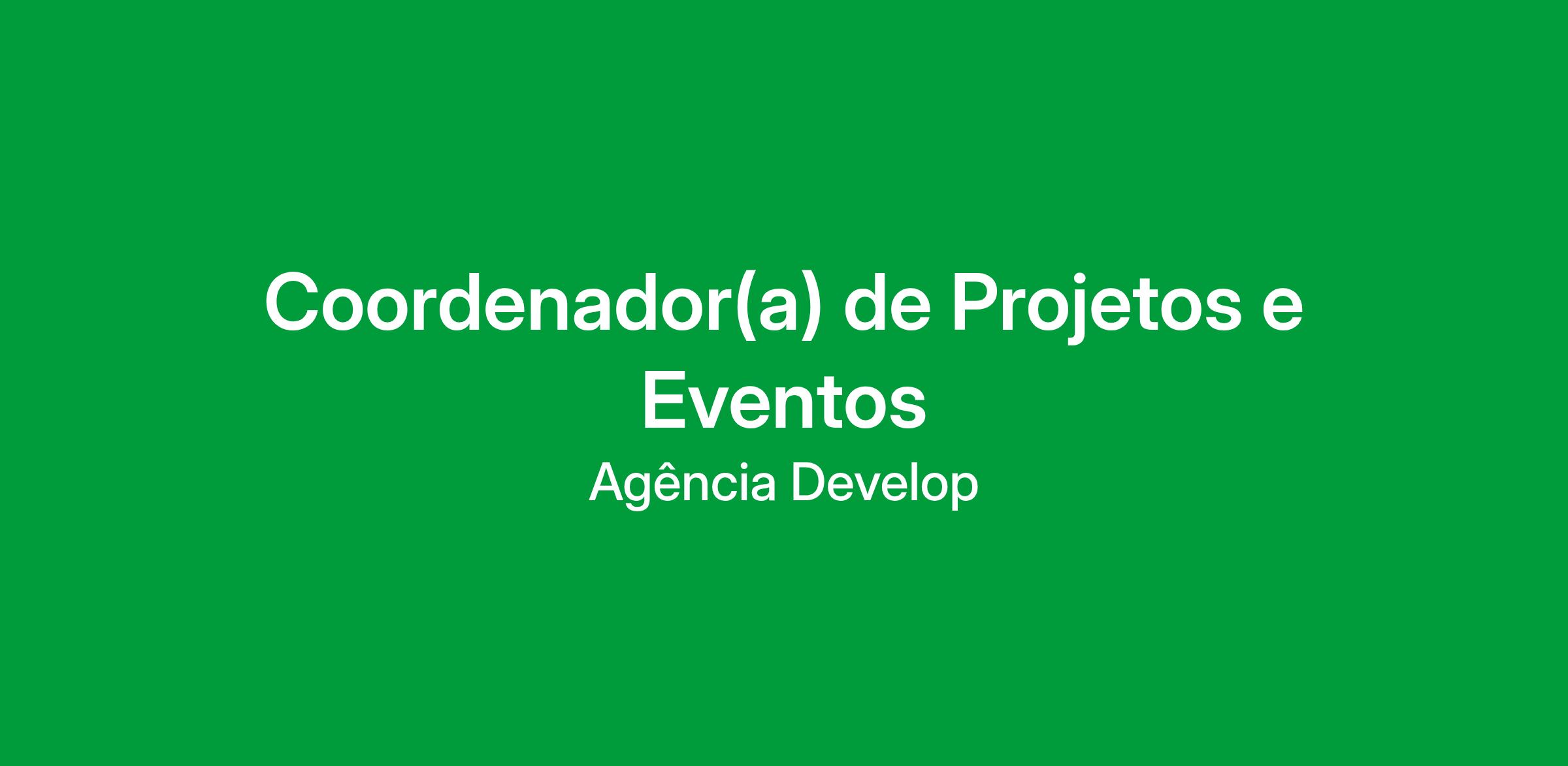 Coordenador(a) de Projetos e Eventos

Agência Develop